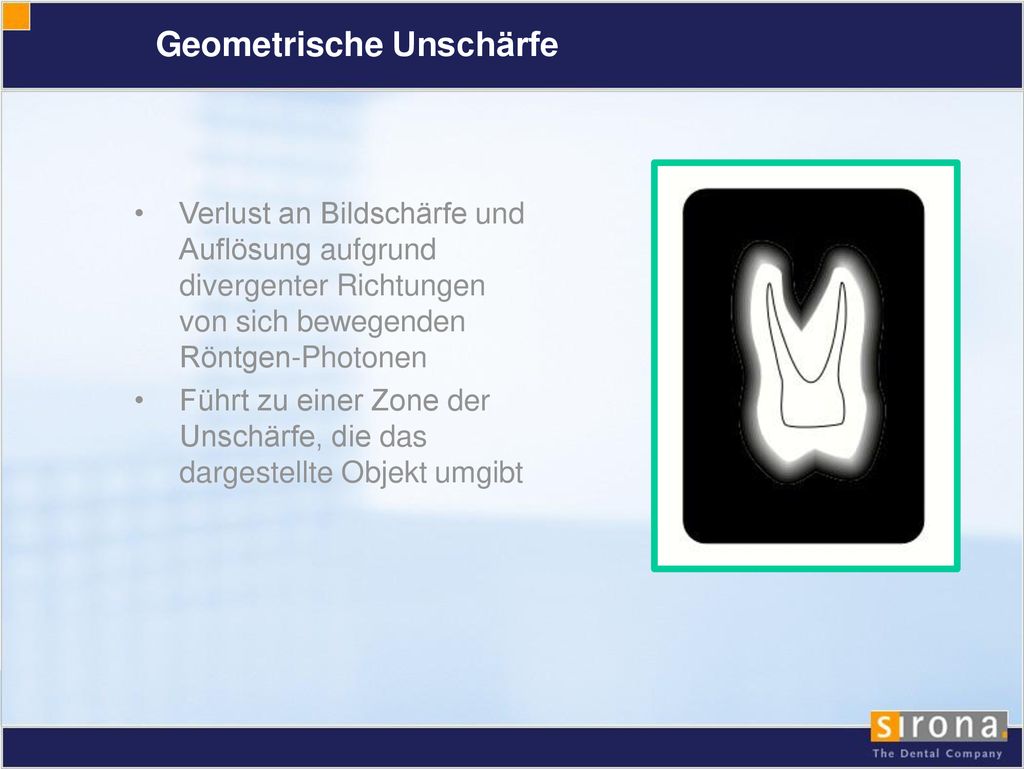 Geometrische Unschärfe

• Verlust an Bildschärfe und Auflösung aufgrund divergenter Richtungen von sich bewegenden Röntgen-Photonen

• Führt zu einer Zone der Unschärfe, die das dargestellte Objekt umgibt

sirona.
The Dental Company